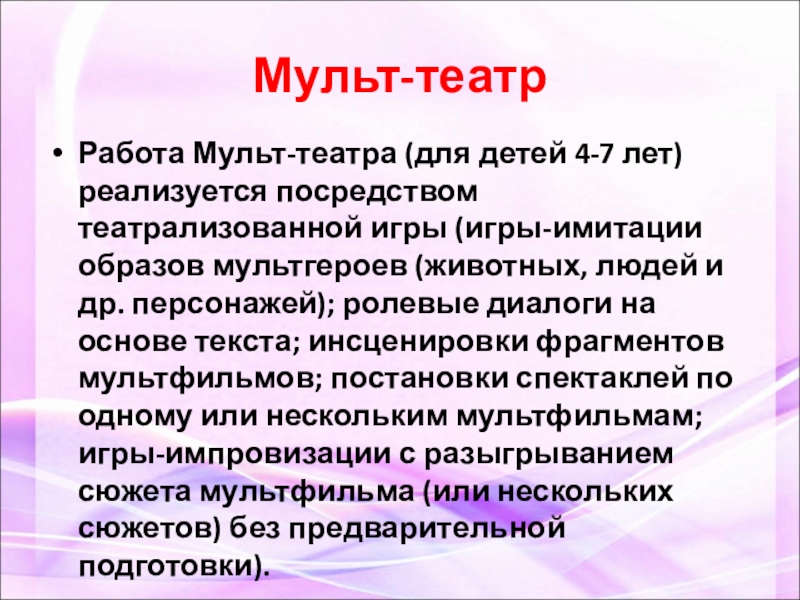 Мульт-театр

• Работа Мульт-театра (для детей 4-7 лет) реализуется посредством театрализованной игры (игры-имитации образов мультгероев (животных, людей и др. персонажей); ролевые диалоги на основе текста; инсценировки фрагментов мультфильмов; постановки спектаклей по одному или нескольким мультфильмам; игры-импровизации с разыгрыванием сюжета мультфильма (или нескольких сюжетов) без предварительной подготовки).